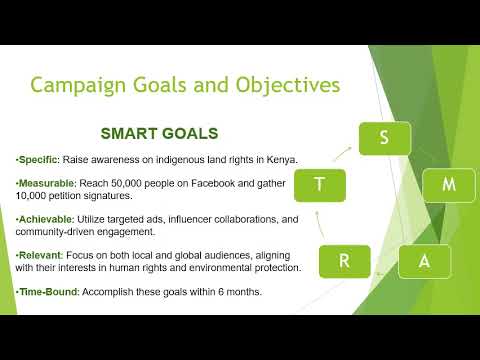 Campaign Goals and Objectives

SMART GOALS

•Specific: Raise awareness on indigenous land rights in Kenya.

•Measurable: Reach 50,000 people on Facebook and gather 10,000 petition signatures.

•Achievable: Utilize targeted ads, influencer collaborations, and community-driven engagement.

•Relevant: Focus on both local and global audiences, aligning with their interests in human rights and environmental protection.

•Time-Bound: Accomplish these goals within 6 months.

S

M

A

R

T